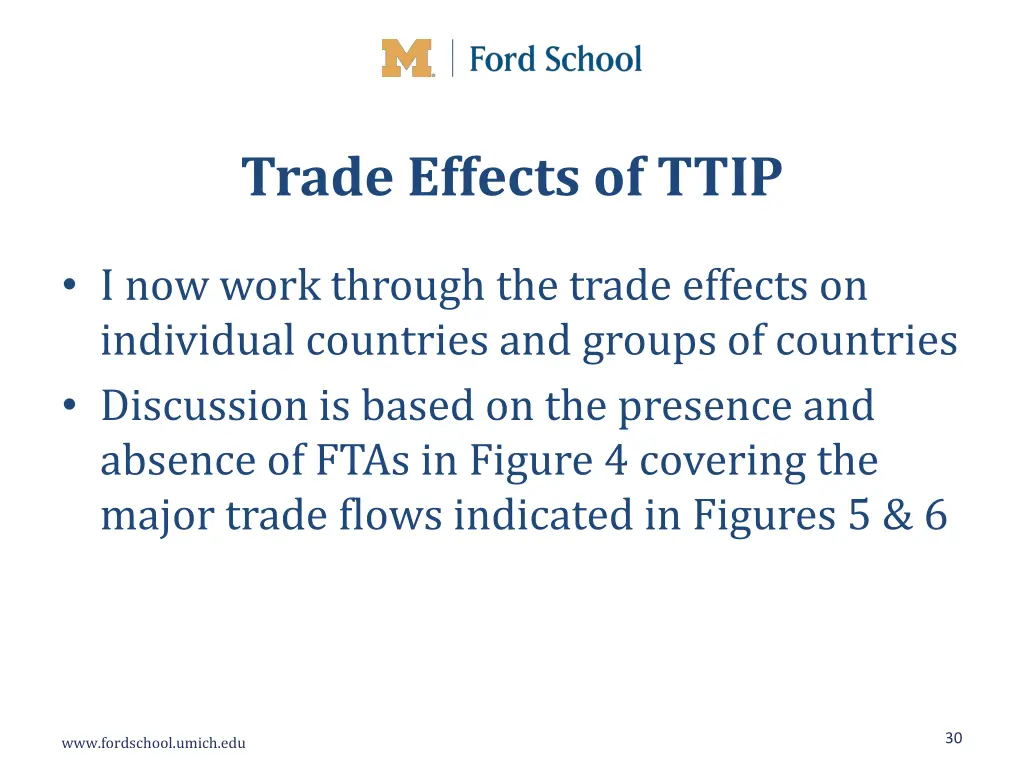 M | Ford School

Trade Effects of TTIP

• I now work through the trade effects on individual countries and groups of countries
• Discussion is based on the presence and absence of FTAs in Figure 4 covering the major trade flows indicated in Figures 5 & 6

www.fordschool.umich.edu

30